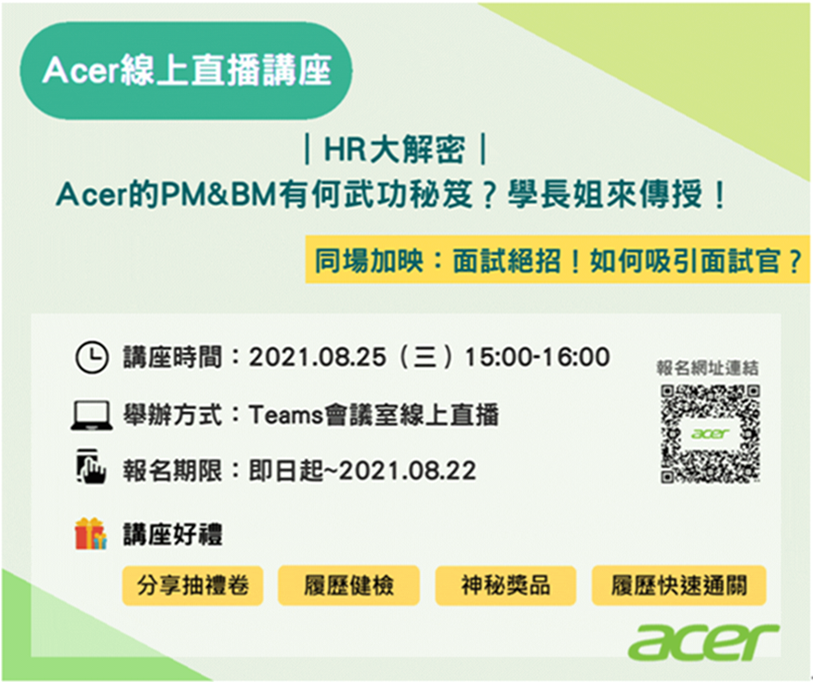 Acer線上直播講座

｜HR大解密｜
Acer的PM&BM有何武功秘笈？學長姐來傳授！

同場加映：面試絕招！如何吸引面試官？

講座時間：2021.08.25（三）15:00-16:00

舉辦方式：Teams會議室線上直播

報名期限：即日起~2021.08.22

報名網址連結

acer

講座好禮

分享抽禮卷

履歷健檢

神秘獎品

履歷快速通關

acer